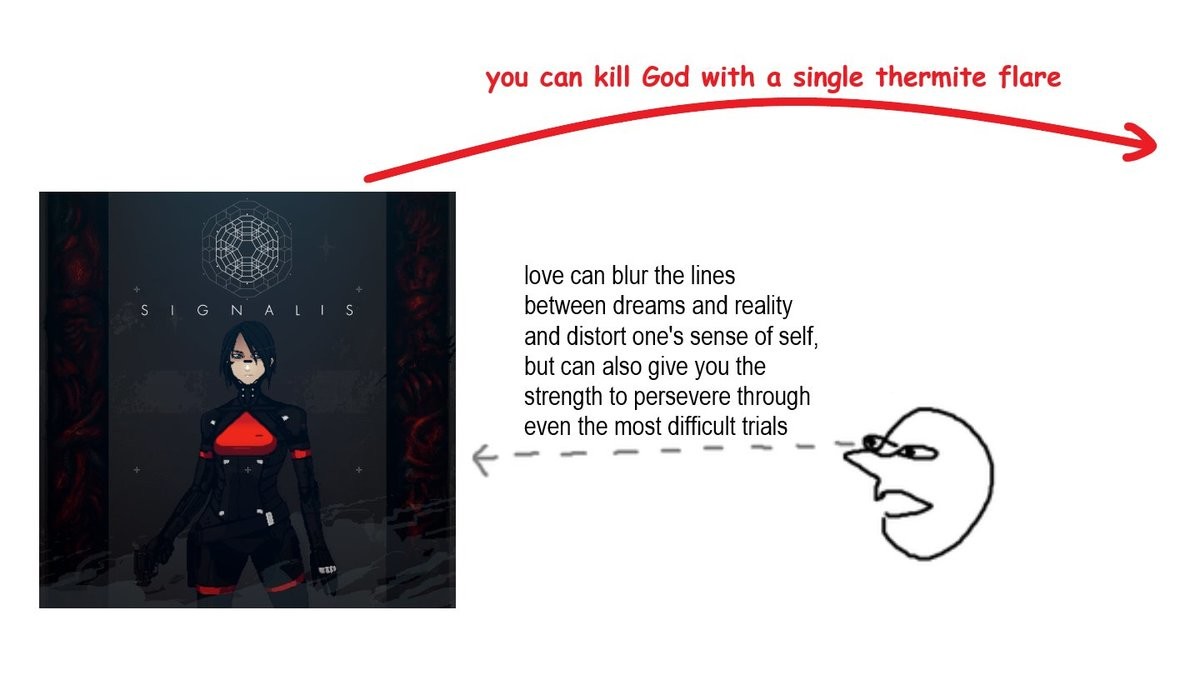 you can kill God with a single thermite flare

SIGNALIS

love can blur the lines between dreams and reality and distort one's sense of self, but can also give you the strength to persevere through even the most difficult trials